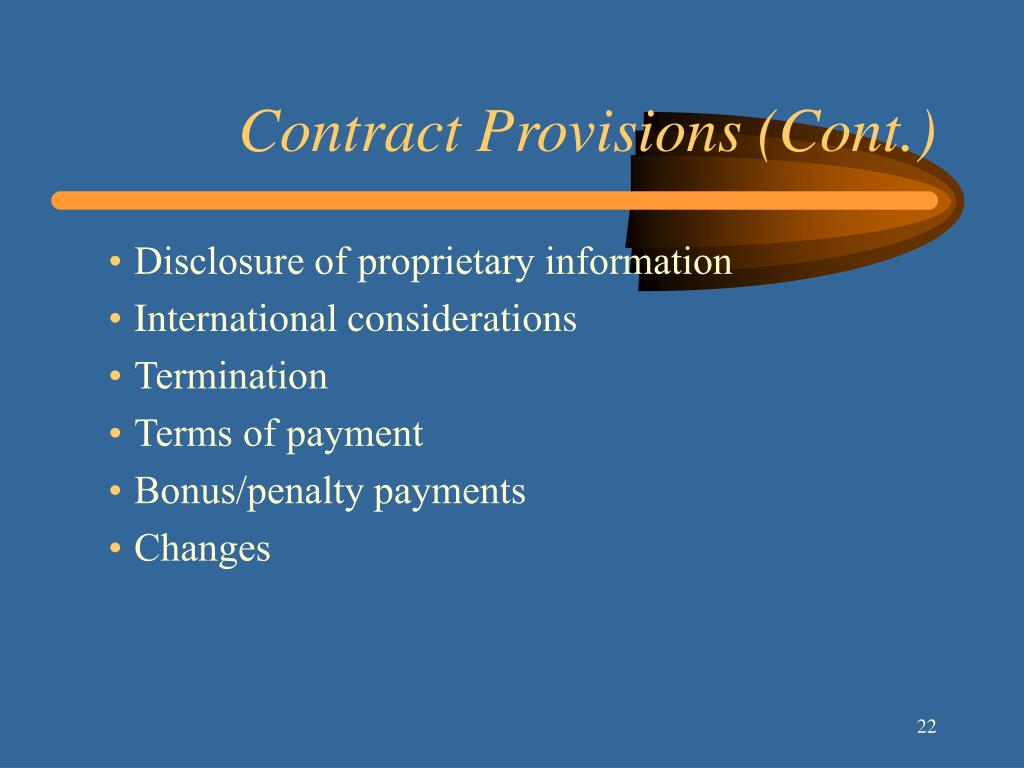 Contract Provisions (Cont.)

• Disclosure of proprietary information
• International considerations
• Termination
• Terms of payment
• Bonus/penalty payments
• Changes

22